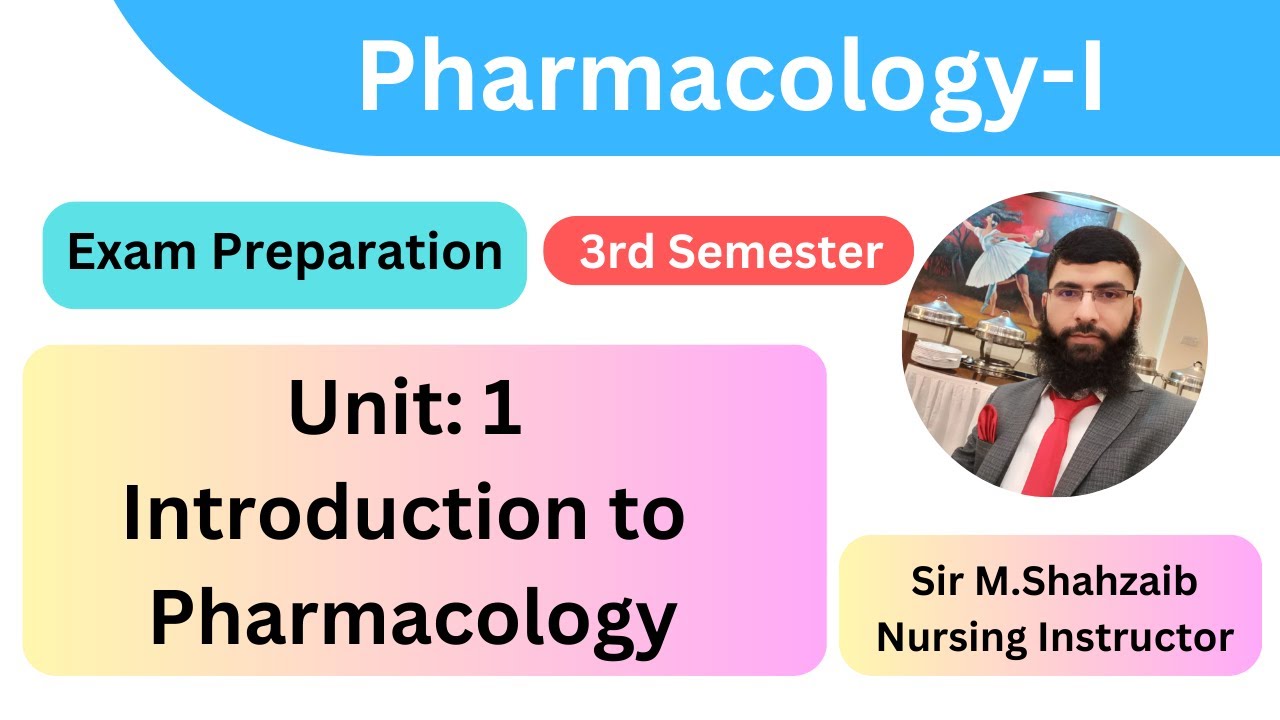 Pharmacology-I

Exam Preparation

3rd Semester

Unit: 1
Introduction to Pharmacology

Sir M.Shahzaib
Nursing Instructor